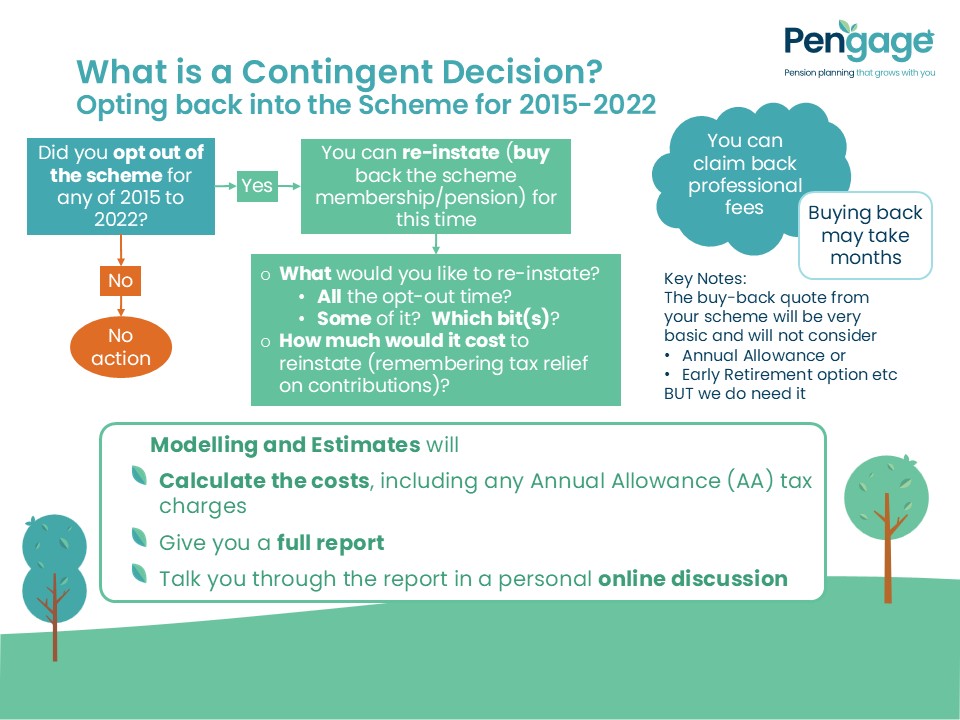 Pengage
Pension planning that grows with you

What is a Contingent Decision?
Opting back into the Scheme for 2015-2022

Did you opt out of the scheme for any of 2015 to 2022?

Yes

You can re-instate (buy back the scheme membership/pension) for this time

No

No action

o What would you like to re-instate?
• All the opt-out time?
• Some of it? Which bit(s)?
o How much would it cost to reinstate (remembering tax relief on contributions)?

You can claim back professional fees

Buying back may take months

Key Notes:
The buy-back quote from your scheme will be very basic and will not consider
• Annual Allowance or
• Early Retirement option etc
BUT we do need it

Modelling and Estimates will

Calculate the costs, including any Annual Allowance (AA) tax charges

Give you a full report

Talk you through the report in a personal online discussion